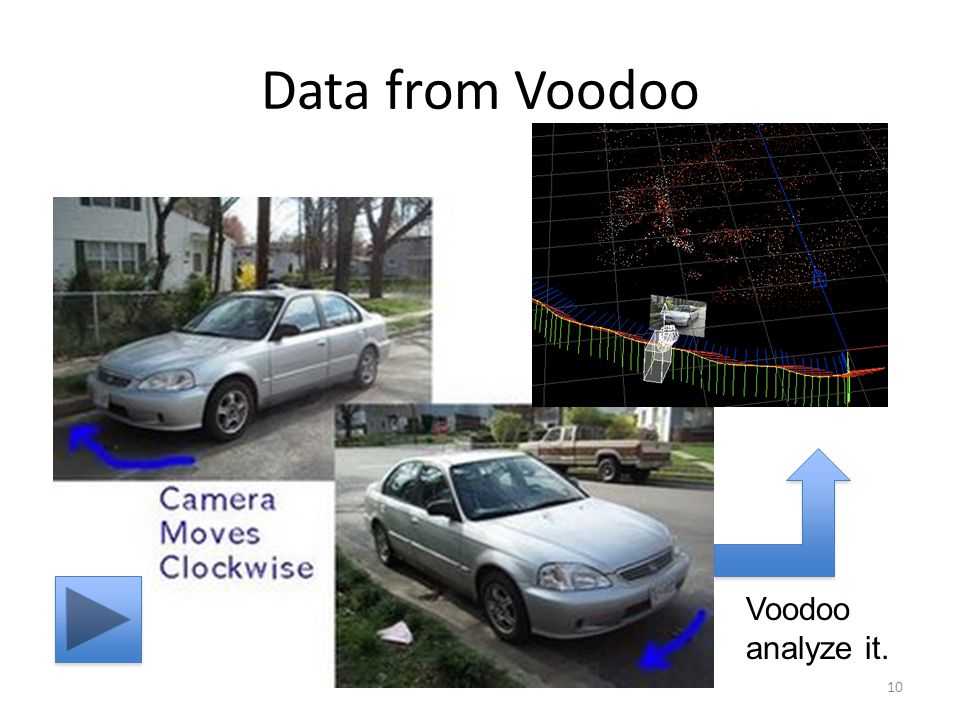 Data from Voodoo

Camera Moves Clockwise

Voodoo analyze it.

10